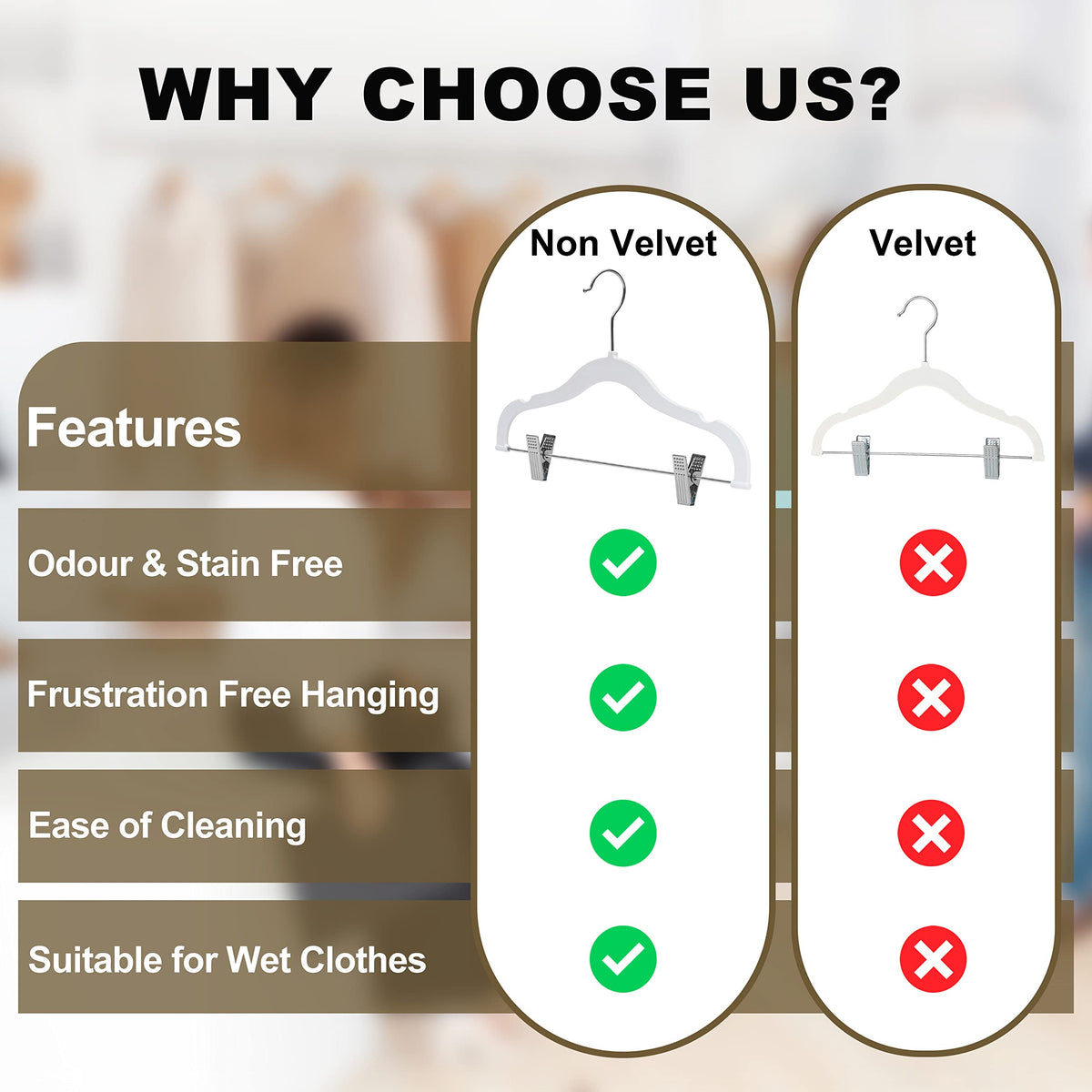 WHY CHOOSE US?

| Features | Non Velvet | Velvet |
|---|---|---|
| Odour & Stain Free | ✓ | ✗ |
| Frustration Free Hanging | ✓ | ✗ |
| Ease of Cleaning | ✓ | ✗ |
| Suitable for Wet Clothes | ✓ | ✗ |